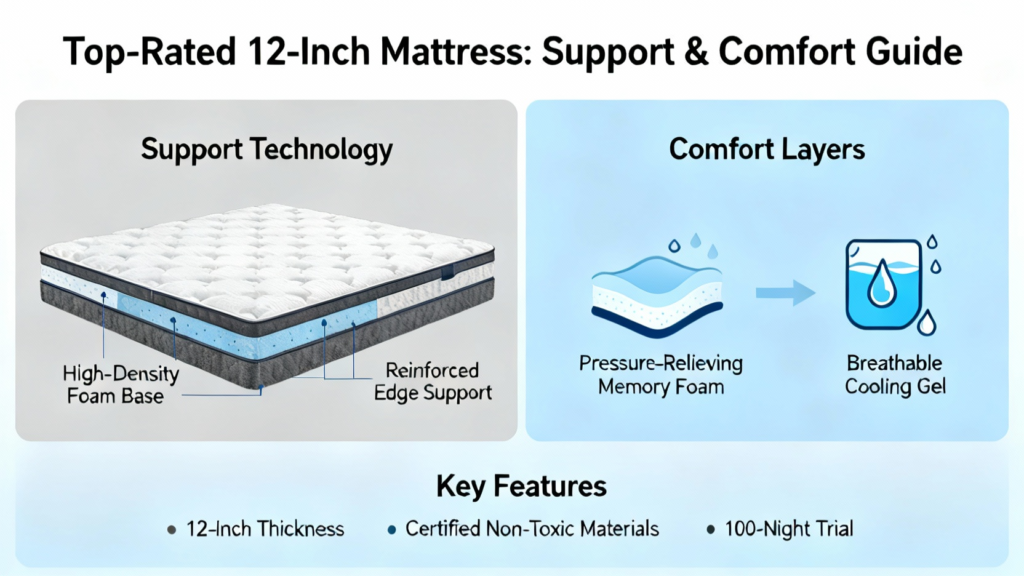 Top-Rated 12-Inch Mattress: Support & Comfort Guide

Support Technology

High-Density Foam Base

Reinforced Edge Support

Comfort Layers

Pressure-Relieving Memory Foam

Breathable Cooling Gel

Key Features

• 12-Inch Thickness • Certified Non-Toxic Materials • 100-Night Trial